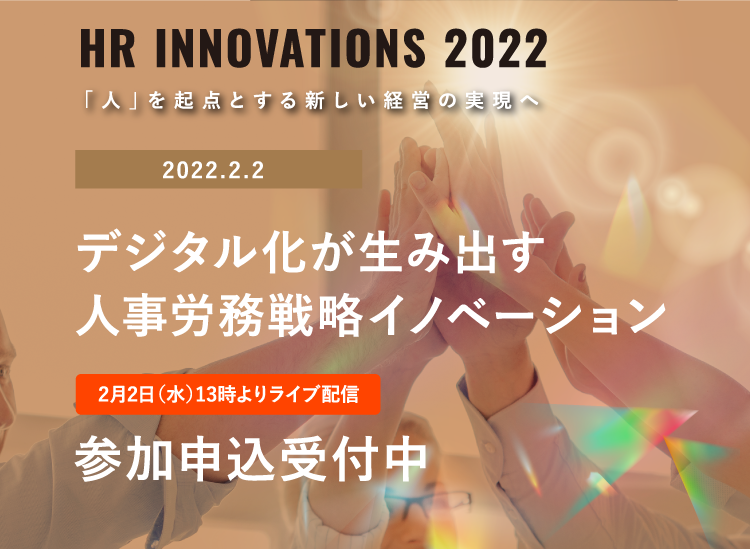 HR INNOVATIONS 2022

「人」を起点とする新しい経営の実現へ

2022.2.2

デジタル化が生み出す
人事労務戦略イノベーション

2月2日（水）13時よりライブ配信

参加申込受付中